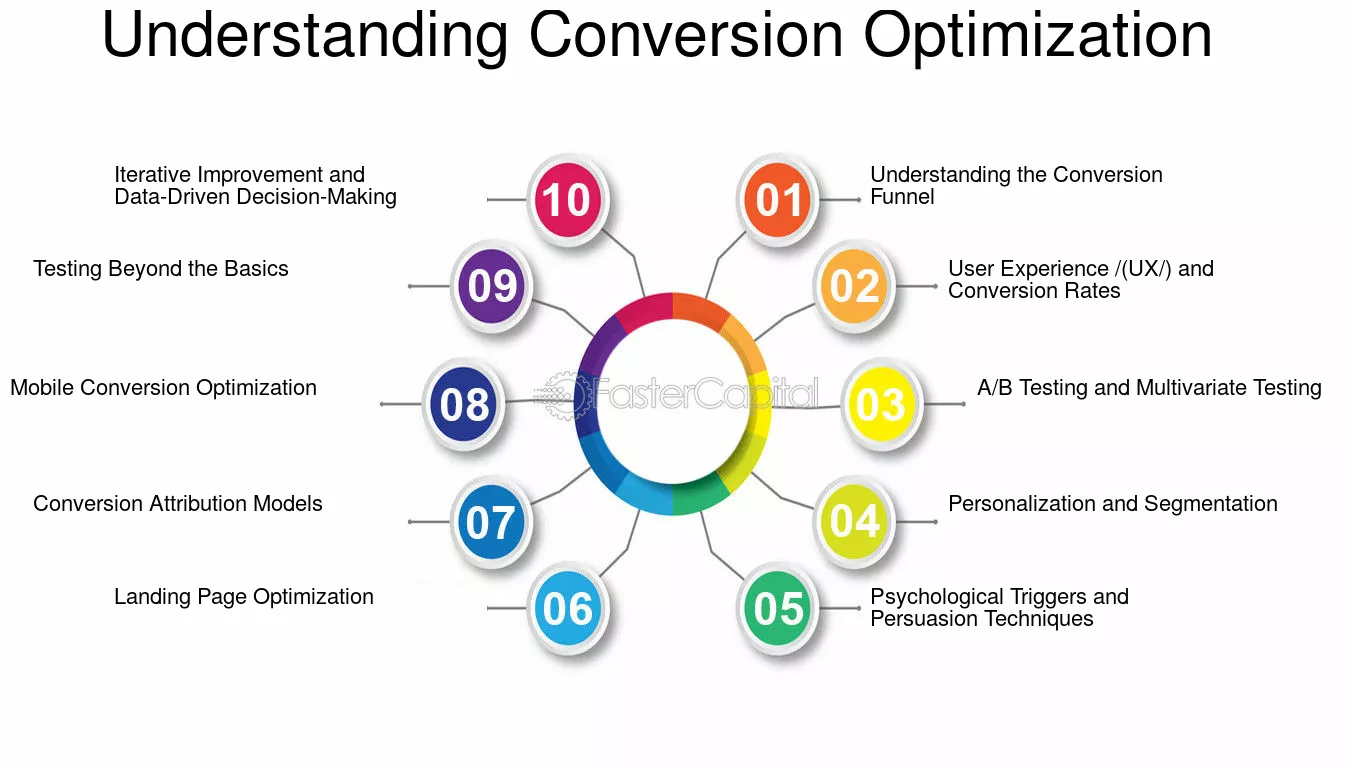 Understanding Conversion Optimization

01
Understanding the Conversion Funnel

02
User Experience /(UX/) and Conversion Rates

03
A/B Testing and Multivariate Testing

04
Personalization and Segmentation

05
Psychological Triggers and Persuasion Techniques

06
Landing Page Optimization

07
Conversion Attribution Models

08
Mobile Conversion Optimization

09
Testing Beyond the Basics

10
Iterative Improvement and Data-Driven Decision-Making

FasterCapital